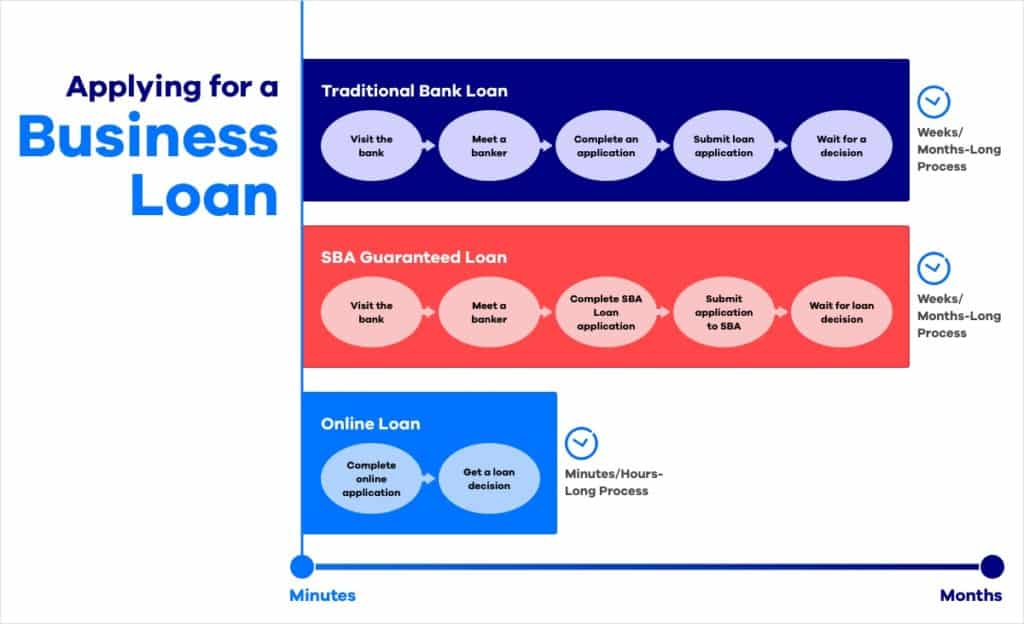 Applying for a Business Loan

Traditional Bank Loan

Visit the bank

Meet a banker

Complete an application

Submit loan application

Wait for a decision

Weeks/ Months-Long Process

SBA Guaranteed Loan

Visit the bank

Meet a banker

Complete SBA Loan application

Submit application to SBA

Wait for loan decision

Weeks/ Months-Long Process

Online Loan

Complete online application

Get a loan decision

Minutes/Hours-Long Process

Minutes

Months